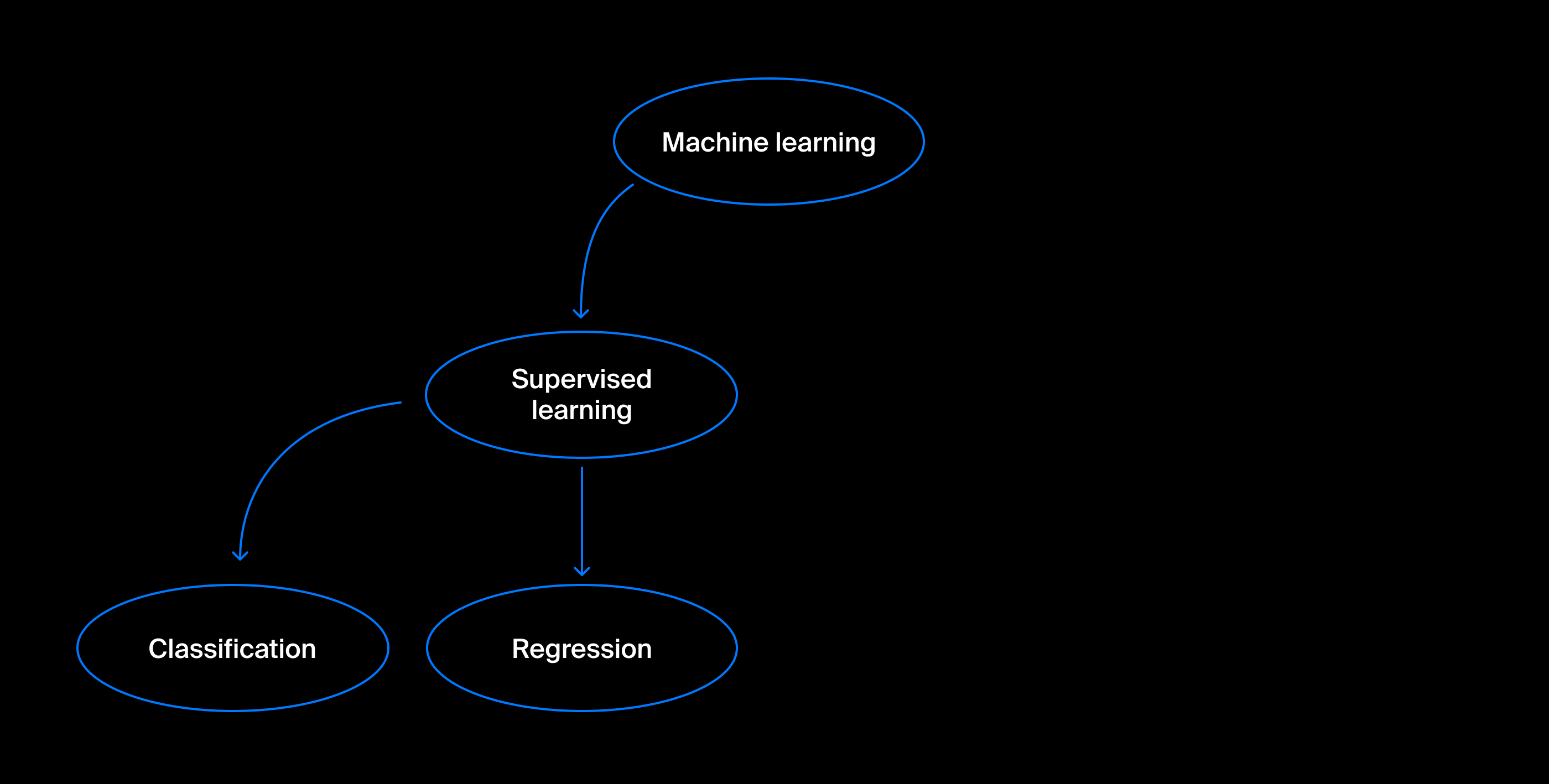 Machine learning

Supervised learning

Classification

Regression